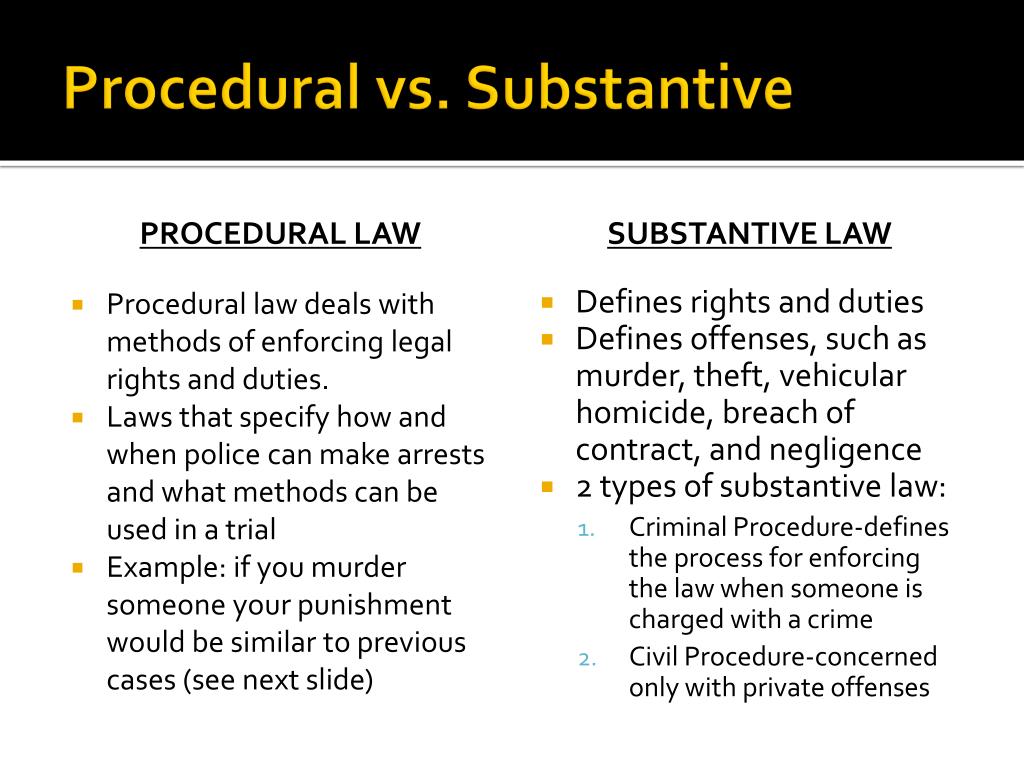 Procedural vs. Substantive

PROCEDURAL LAW

- Procedural law deals with methods of enforcing legal rights and duties.
- Laws that specify how and when police can make arrests and what methods can be used in a trial
- Example: if you murder someone your punishment would be similar to previous cases (see next slide)

SUBSTANTIVE LAW

- Defines rights and duties
- Defines offenses, such as murder, theft, vehicular homicide, breach of contract, and negligence
- 2 types of substantive law:
1. Criminal Procedure-defines the process for enforcing the law when someone is charged with a crime
2. Civil Procedure-concerned only with private offenses